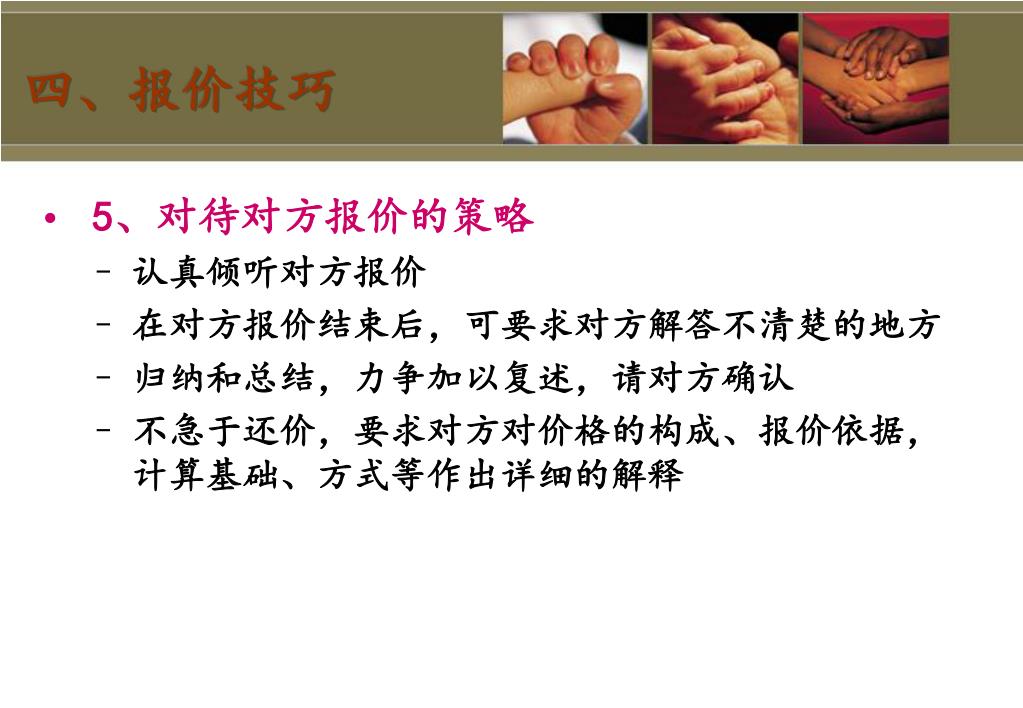 四、报价技巧

• 5、对待对方报价的策略
– 认真倾听对方报价
– 在对方报价结束后，可要求对方解答不清楚的地方
– 归纳和总结，力争加以复述，请对方确认
– 不急于还价，要求对方对价格的构成、报价依据，计算基础、方式等作出详细的解释